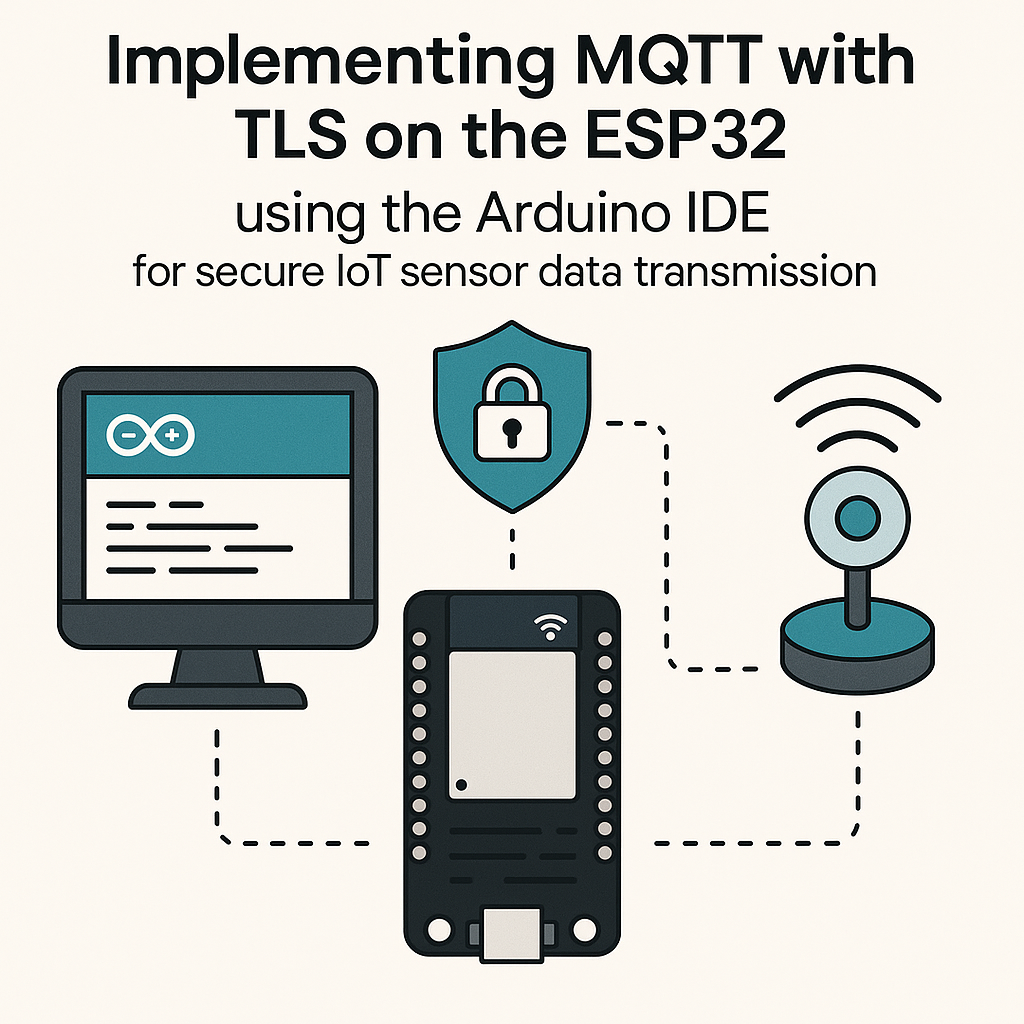 Implementing MQTT with TLS on the ESP32

using the Arduino IDE

for secure IoT sensor data transmission